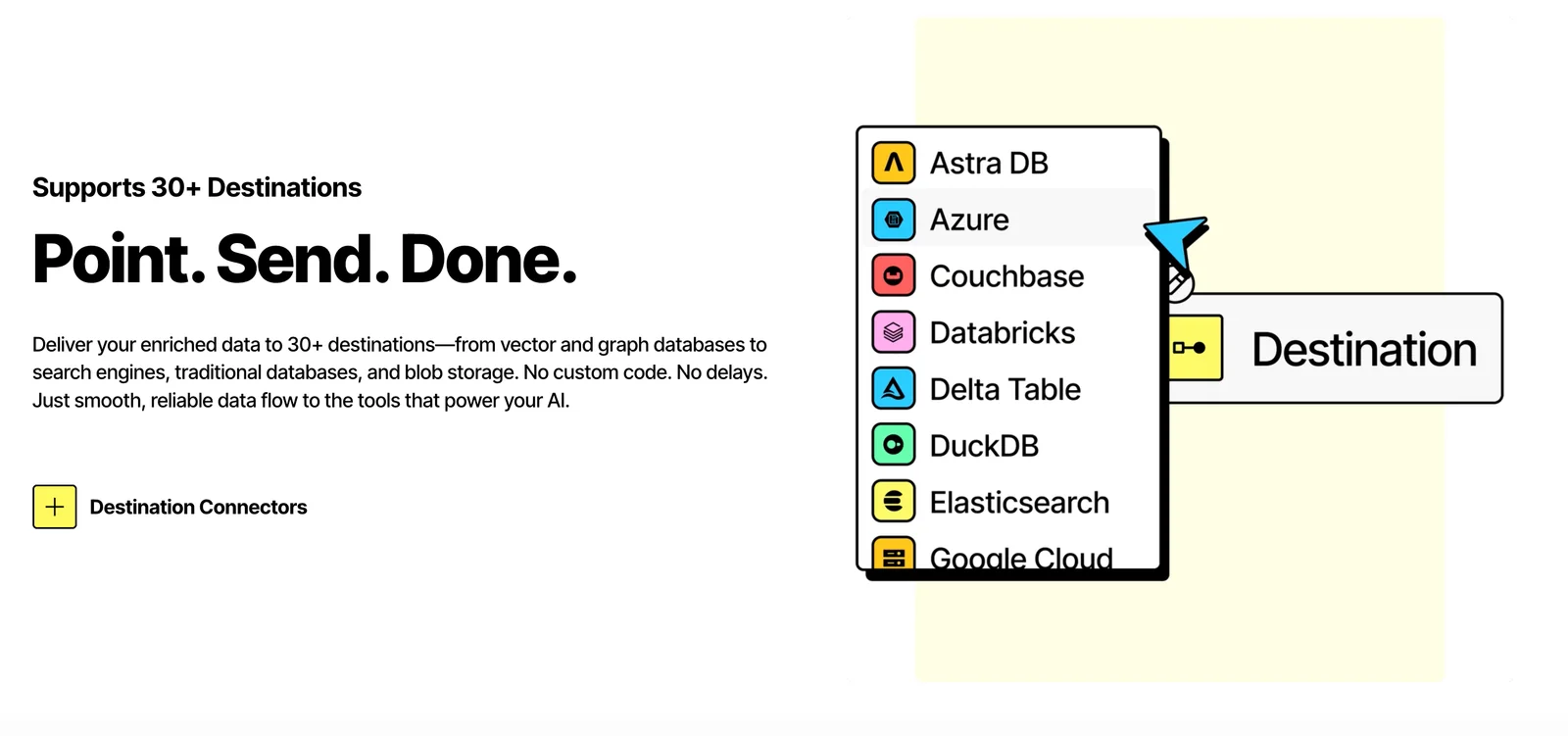 Supports 30+ Destinations

Point. Send. Done.

Deliver your enriched data to 30+ destinations—from vector and graph databases to search engines, traditional databases, and blob storage. No custom code. No delays. Just smooth, reliable data flow to the tools that power your AI.

Destination Connectors

Astra DB
Azure
Couchbase
Databricks
Delta Table
DuckDB
Elasticsearch
Google Cloud

Destination